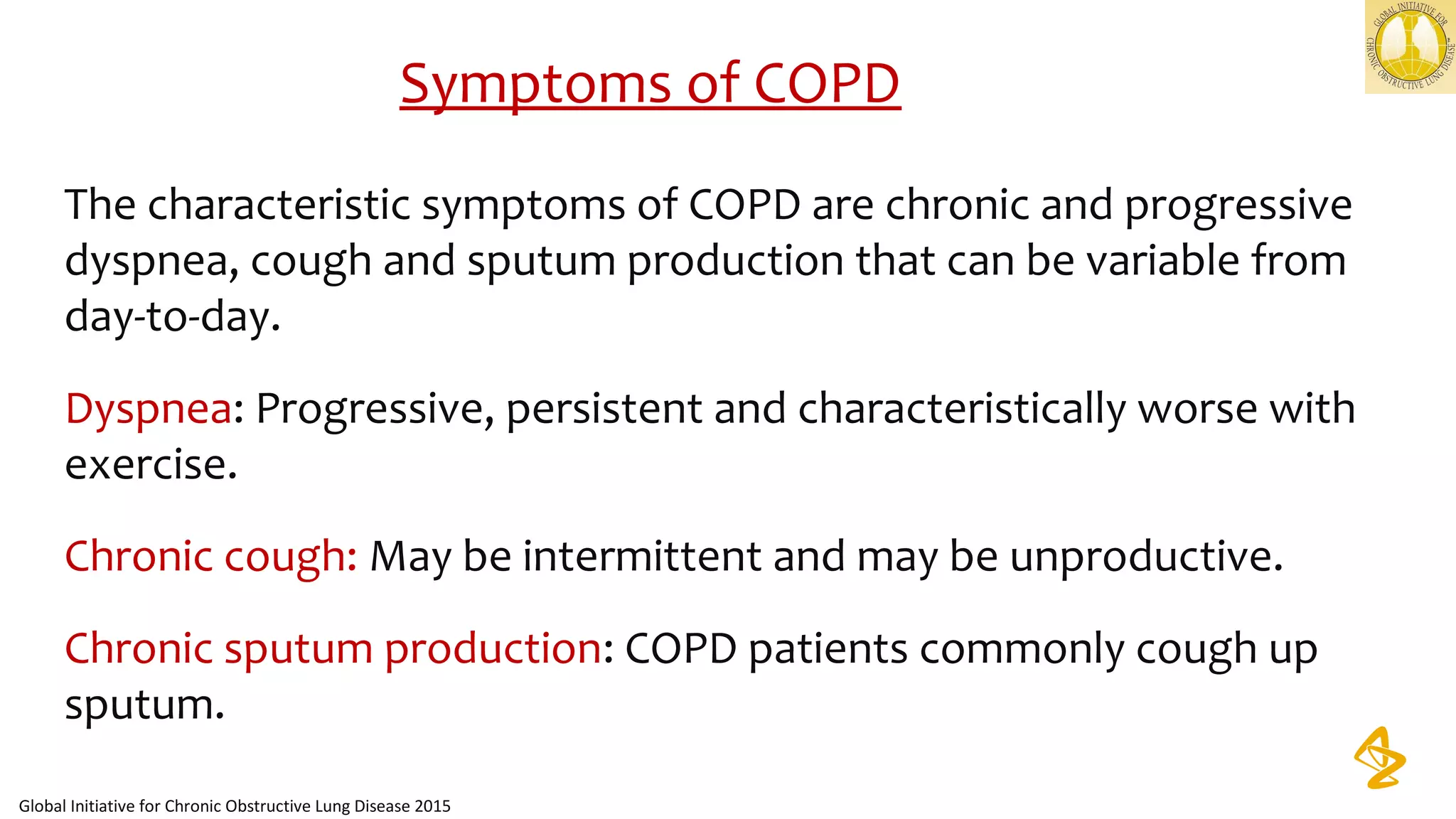 GLOBAL INITIATIVE FOR CHRONIC OBSTRUCTIVE LUNG DISEASE

Symptoms of COPD

The characteristic symptoms of COPD are chronic and progressive dyspnea, cough and sputum production that can be variable from day-to-day.

Dyspnea: Progressive, persistent and characteristically worse with exercise.

Chronic cough: May be intermittent and may be unproductive.

Chronic sputum production: COPD patients commonly cough up sputum.

Global Initiative for Chronic Obstructive Lung Disease 2015